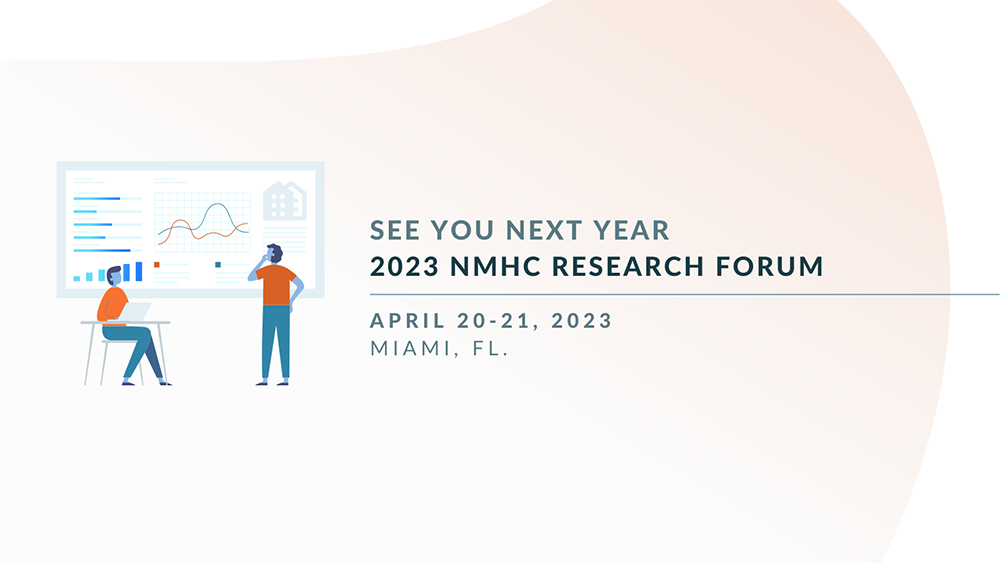 SEE YOU NEXT YEAR
2023 NMHC RESEARCH FORUM

APRIL 20-21, 2023
MIAMI, FL.